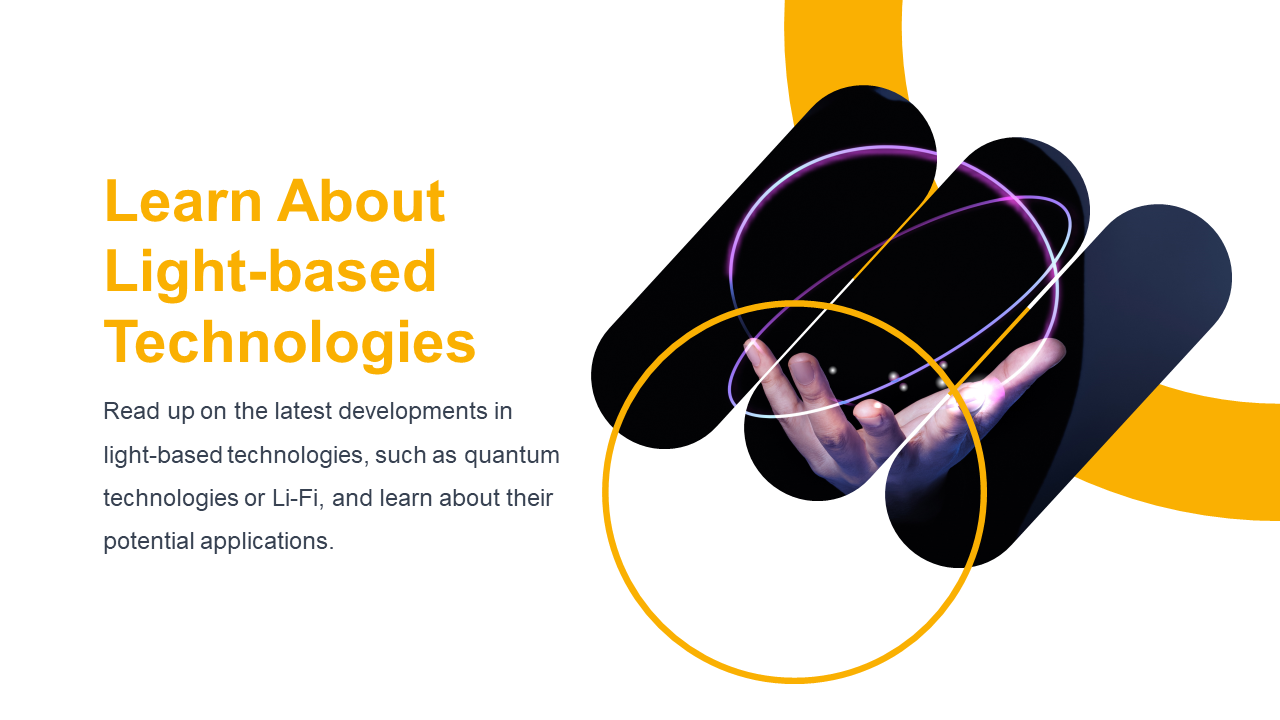 Learn About Light-based Technologies

Read up on the latest developments in light-based technologies, such as quantum technologies or Li-Fi, and learn about their potential applications.